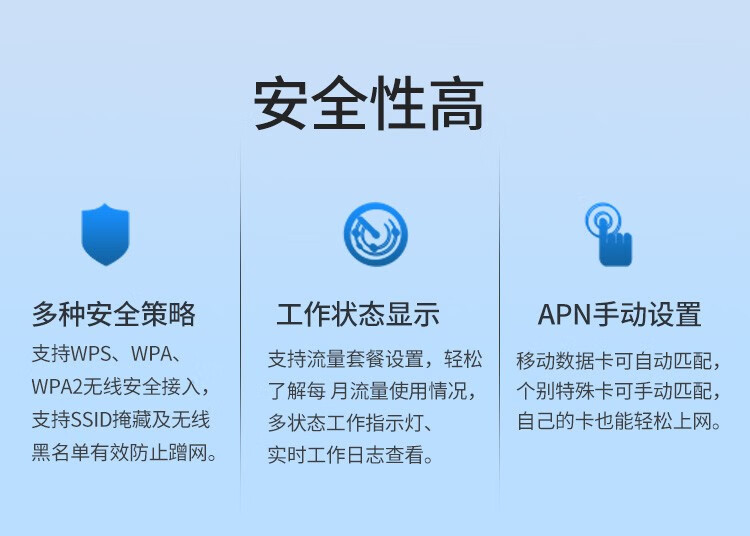 安全性高

多种安全策略

支持WPS、WPA、WPA2无线安全接入，支持SSID掩藏及无线黑名单有效防止蹭网。

工作状态显示

支持流量套餐设置，轻松了解每 月流量使用情况，多状态工作指示灯、实时工作日志查看。

APN手动设置

移动数据卡可自动匹配，个别特殊卡可手动匹配，自己的卡也能轻松上网。